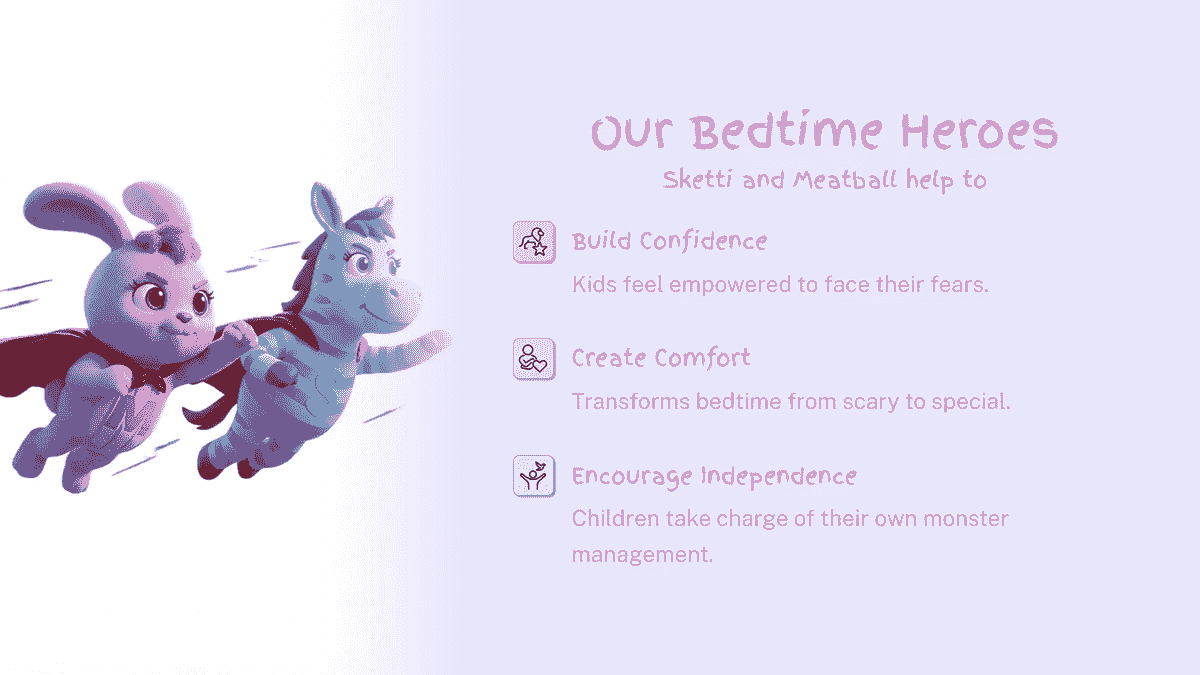 Our Bedtime Heroes

Sketti and Meatball help to

Build Confidence

Kids feel empowered to face their fears.

Create Comfort

Transforms bedtime from scary to special.

Encourage Independence

Children take charge of their own monster management.